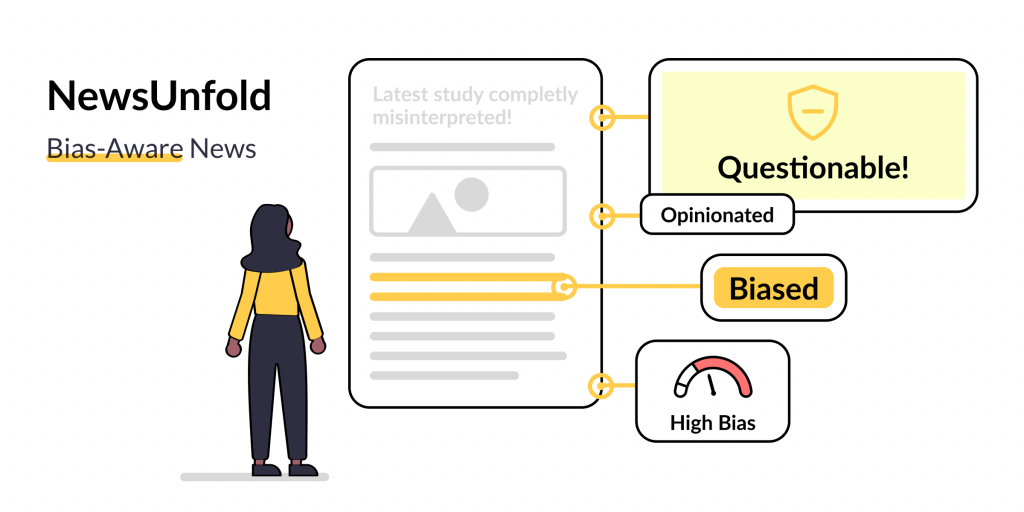 NewsUnfold

Bias-Aware News

Latest study completly misinterpreted!

Questionable!

Opinionated

Biased

High Bias